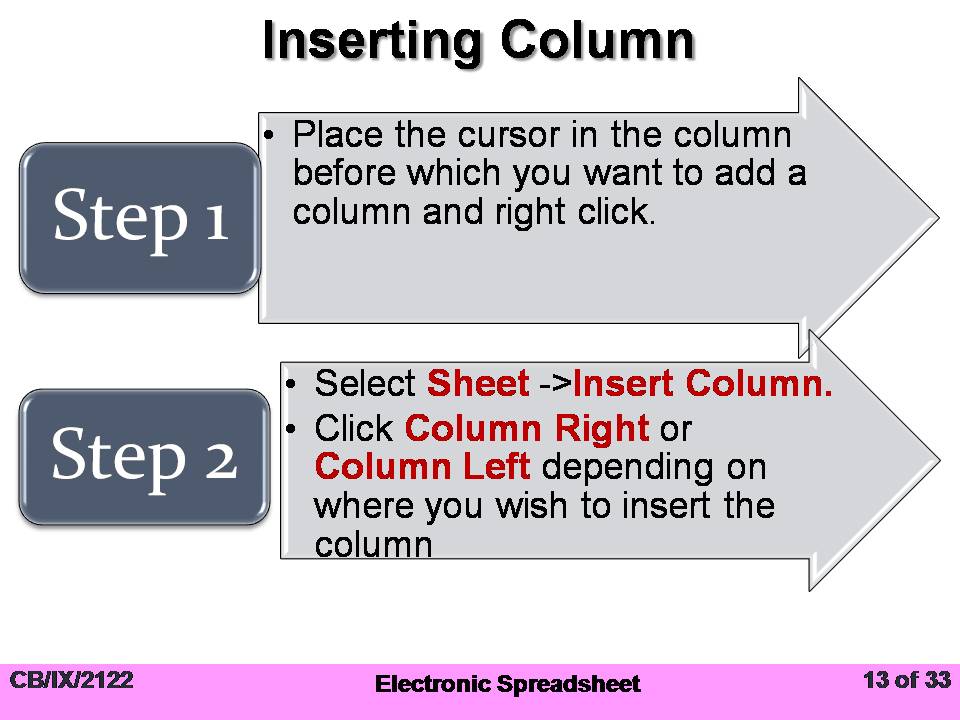 Inserting Column

Step 1

• Place the cursor in the column before which you want to add a column and right click.

Step 2

• Select Sheet ->Insert Column.
• Click Column Right or Column Left depending on where you wish to insert the column

CB/IX/2122

Electronic Spreadsheet

13 of 33